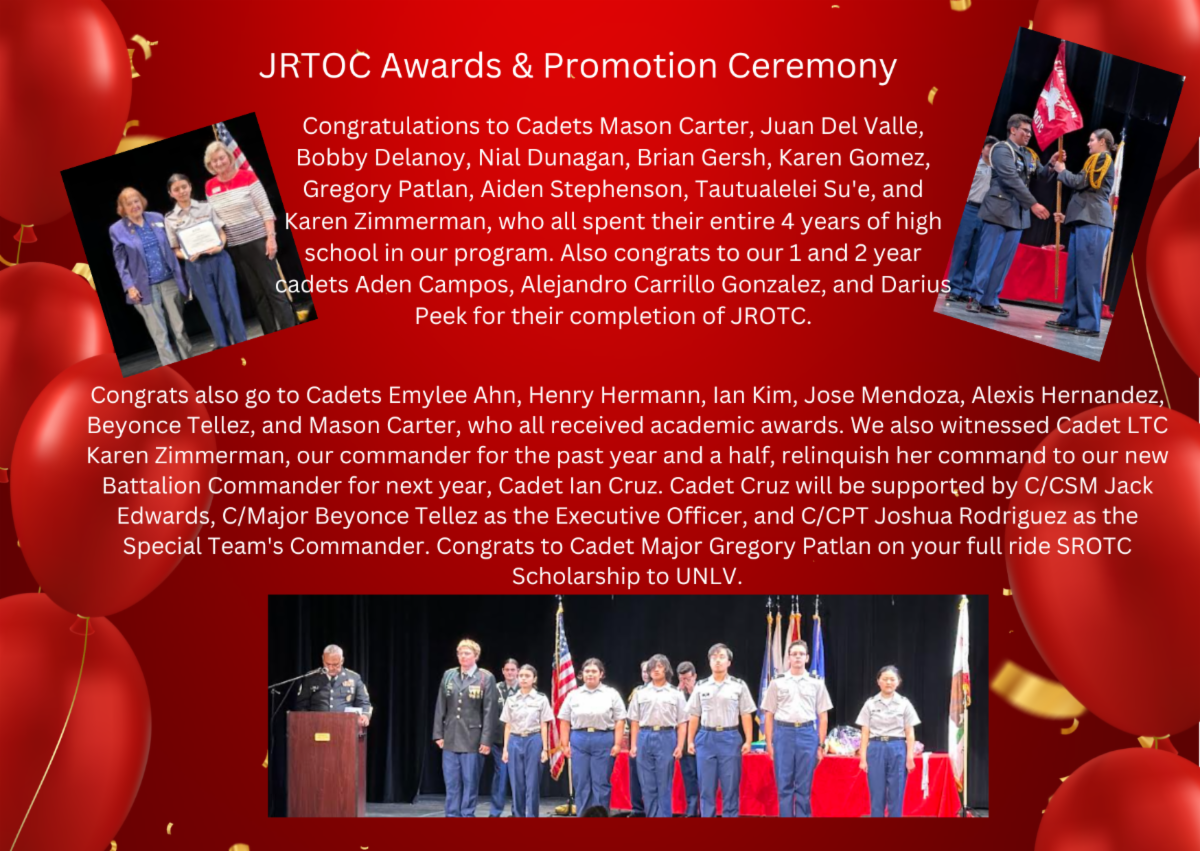 JRTOC Awards & Promotion Ceremony

Congratulations to Cadets Mason Carter, Juan Del Valle, Bobby Delanoy, Nial Dunagan, Brian Gersh, Karen Gomez, Gregory Patlan, Aiden Stephenson, Tautualelei Su'e, and Karen Zimmerman, who all spent their entire 4 years of high school in our program. Also congrats to our 1 and 2 year cadets Aden Campos, Alejandro Carrillo Gonzalez, and Darius Peek for their completion of JROTC.

Congrats also go to Cadets Emylee Ahn, Henry Hermann, Ian Kim, Jose Mendoza, Alexis Hernandez, Beyonce Tellez, and Mason Carter, who all received academic awards. We also witnessed Cadet LTC Karen Zimmerman, our commander for the past year and a half, relinquish her command to our new Battalion Commander for next year, Cadet Ian Cruz. Cadet Cruz will be supported by C/CSM Jack Edwards, C/Major Beyonce Tellez as the Executive Officer, and C/CPT Joshua Rodriguez as the Special Team's Commander. Congrats to Cadet Major Gregory Patlan on your full ride SROTC Scholarship to UNLV.